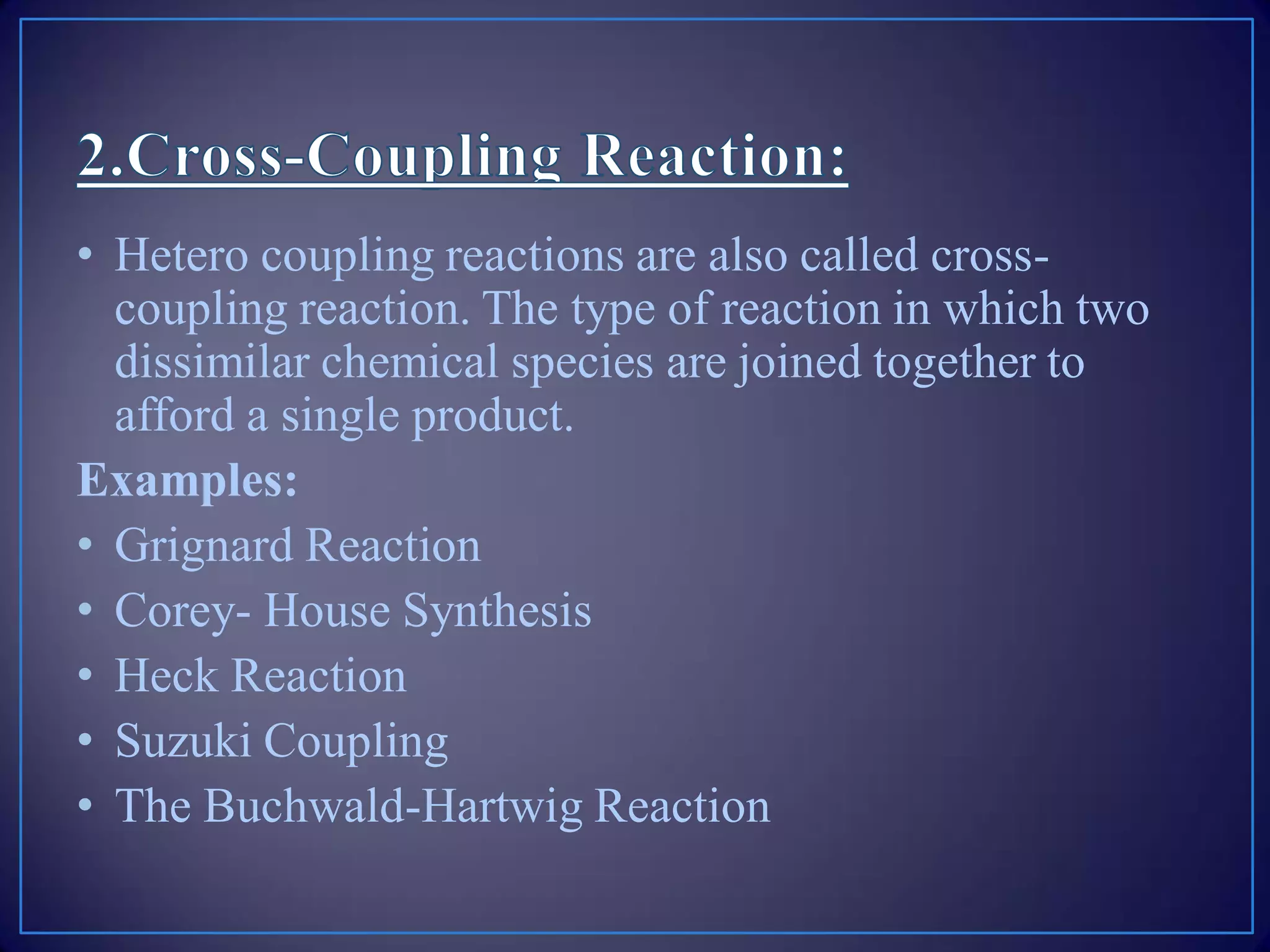 2.Cross-Coupling Reaction:

• Hetero coupling reactions are also called cross-coupling reaction. The type of reaction in which two dissimilar chemical species are joined together to afford a single product.

Examples:

• Grignard Reaction
• Corey- House Synthesis
• Heck Reaction
• Suzuki Coupling
• The Buchwald-Hartwig Reaction